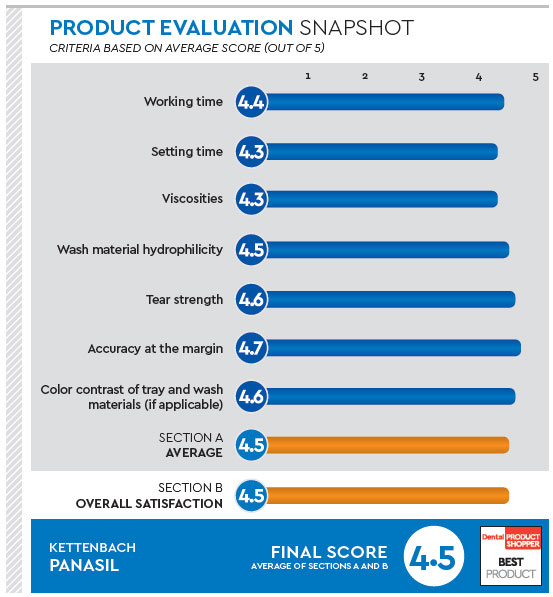 PRODUCT EVALUATION SNAPSHOT
CRITERIA BASED ON AVERAGE SCORE (OUT OF 5)

1 2 3 4 5

Working time 4.4

Setting time 4.3

Viscosities 4.3

Wash material hydrophilicity 4.5

Tear strength 4.6

Accuracy at the margin 4.7

Color contrast of tray and wash materials (if applicable) 4.6

SECTION A AVERAGE 4.5

SECTION B OVERALL SATISFACTION 4.5

KETTENBACH PANASIL

FINAL SCORE AVERAGE OF SECTIONS A AND B 4.5

Dental PRODUCT SHOPPER BEST PRODUCT